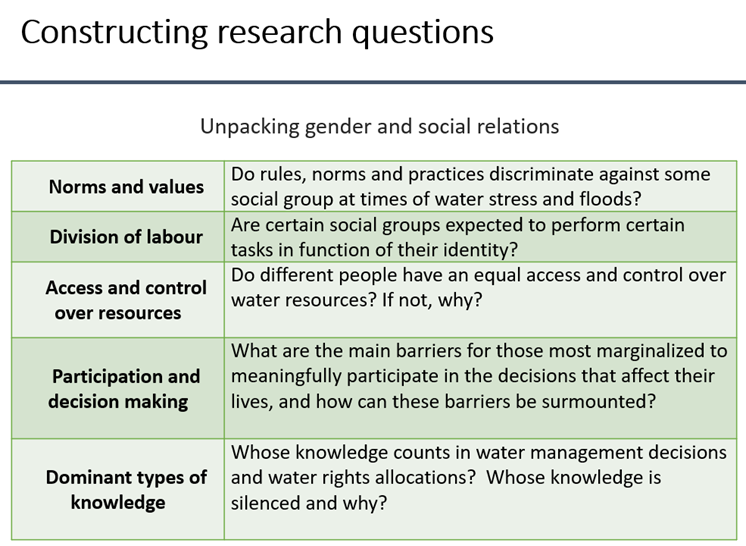 Constructing research questions

Unpacking gender and social relations

| | |
|---|---|
| **Norms and values** | Do rules, norms and practices discriminate against some social group at times of water stress and floods? |
| **Division of labour** | Are certain social groups expected to perform certain tasks in function of their identity? |
| **Access and control over resources** | Do different people have an equal access and control over water resources? If not, why? |
| **Participation and decision making** | What are the main barriers for those most marginalized to meaningfully participate in the decisions that affect their lives, and how can these barriers be surmounted? |
| **Dominant types of knowledge** | Whose knowledge counts in water management decisions and water rights allocations? Whose knowledge is silenced and why? |